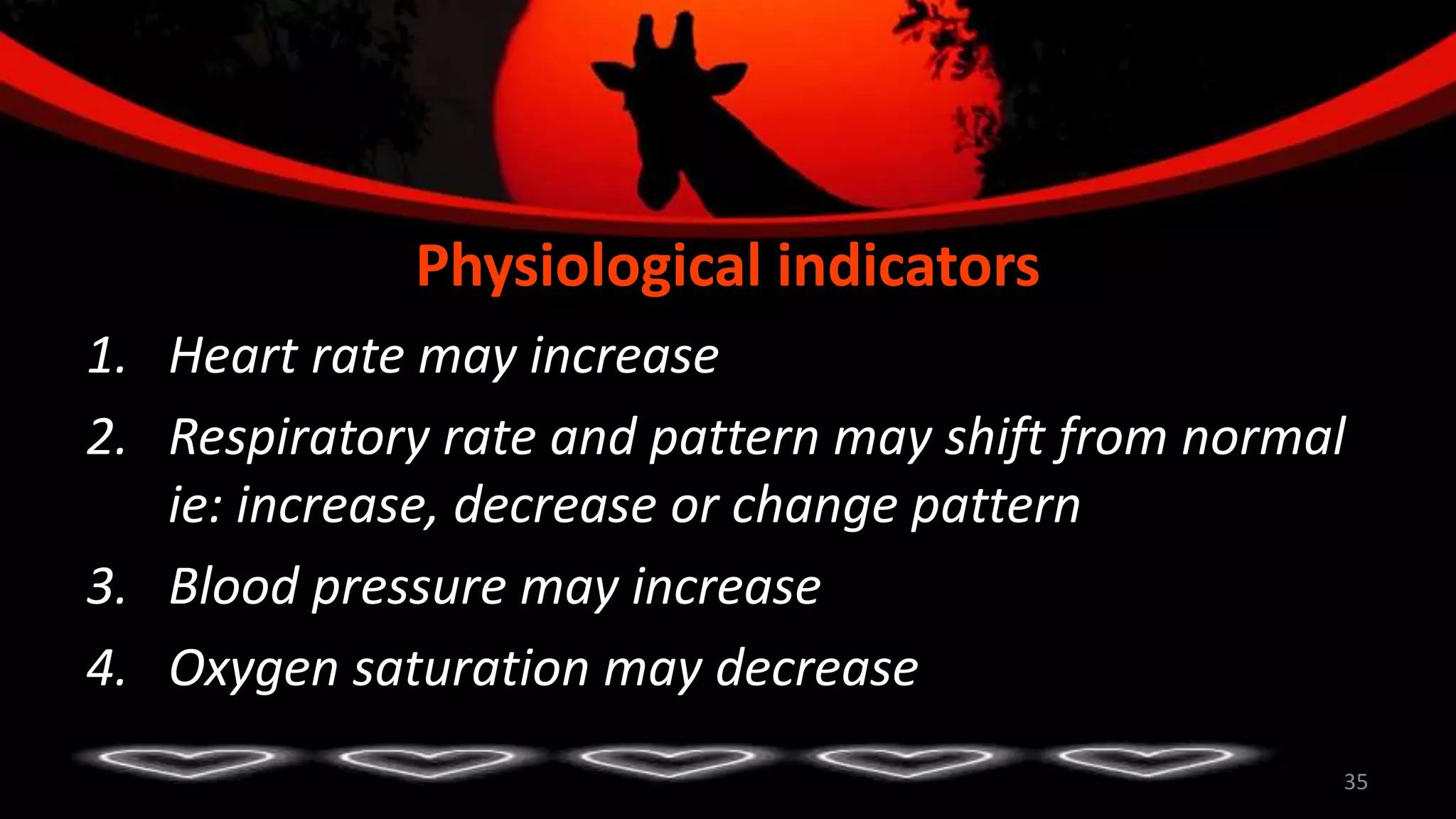 Physiological indicators

1. Heart rate may increase
2. Respiratory rate and pattern may shift from normal ie: increase, decrease or change pattern
3. Blood pressure may increase
4. Oxygen saturation may decrease

35